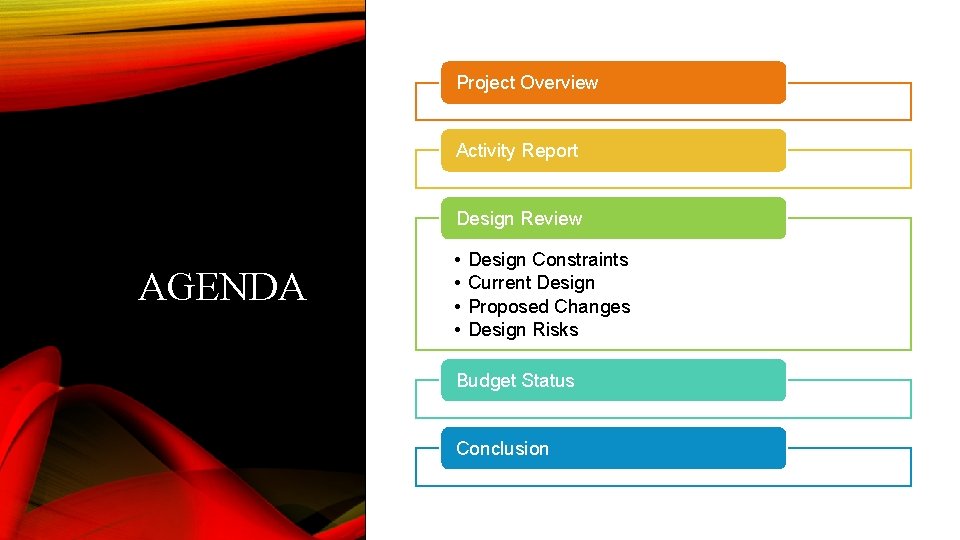 AGENDA

Project Overview

Activity Report

Design Review

• Design Constraints
• Current Design
• Proposed Changes
• Design Risks

Budget Status

Conclusion